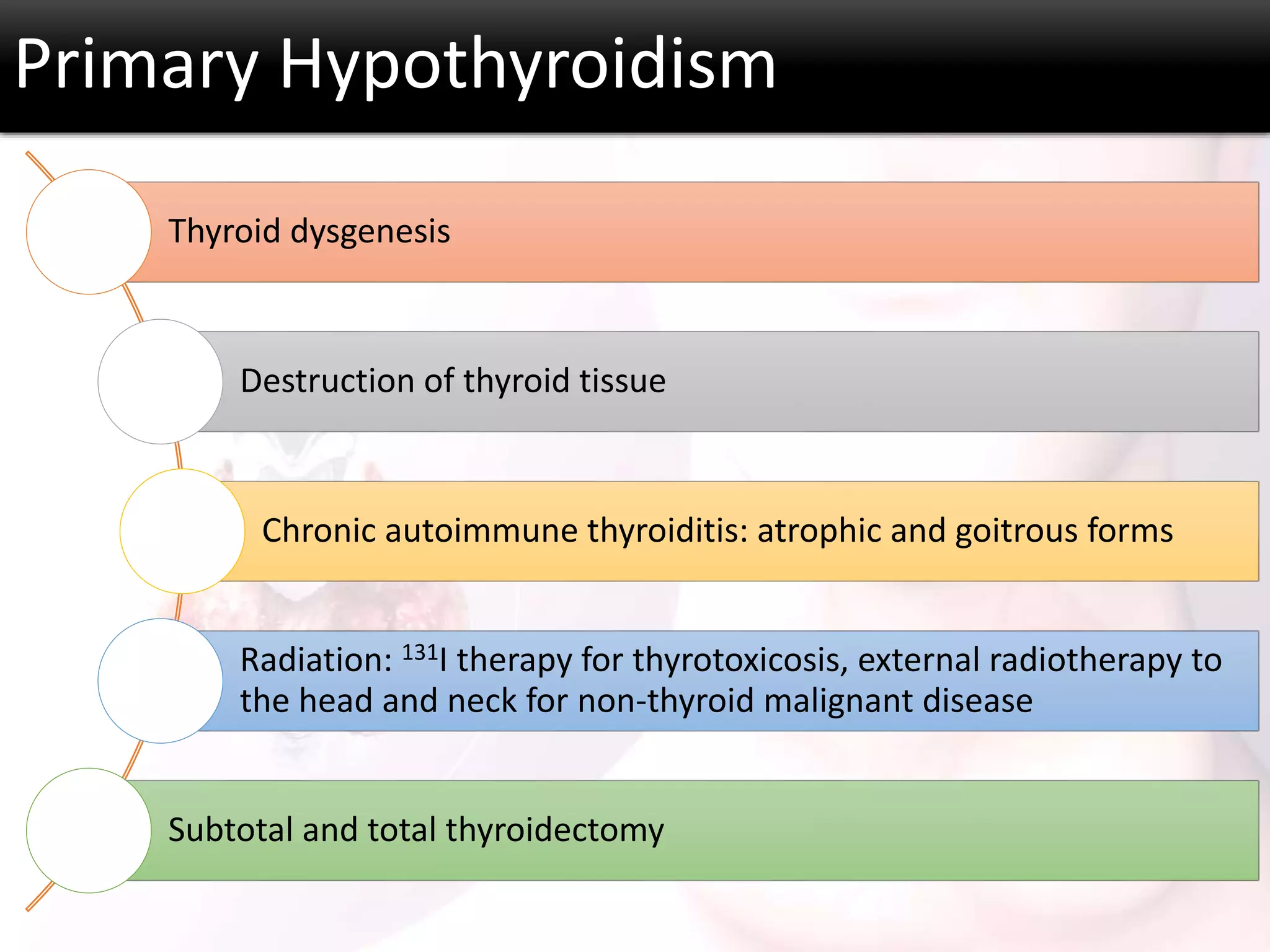 Primary Hypothyroidism

Thyroid dysgenesis

Destruction of thyroid tissue

Chronic autoimmune thyroiditis: atrophic and goitrous forms

Radiation: $^{131}$I therapy for thyrotoxicosis, external radiotherapy to the head and neck for non-thyroid malignant disease

Subtotal and total thyroidectomy